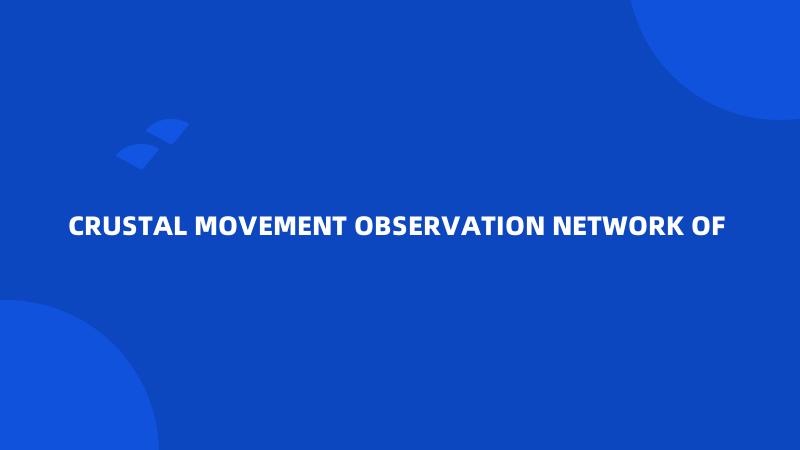 CRUSTAL MOVEMENT OBSERVATION NETWORK OF